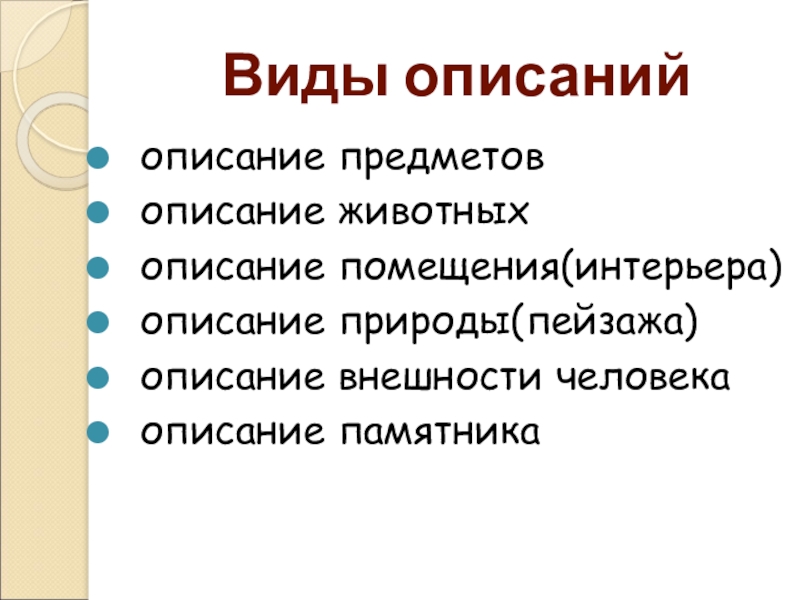 Виды описаний

- описание предметов
- описание животных
- описание помещения(интерьера)
- описание природы(пейзажа)
- описание внешности человека
- описание памятника